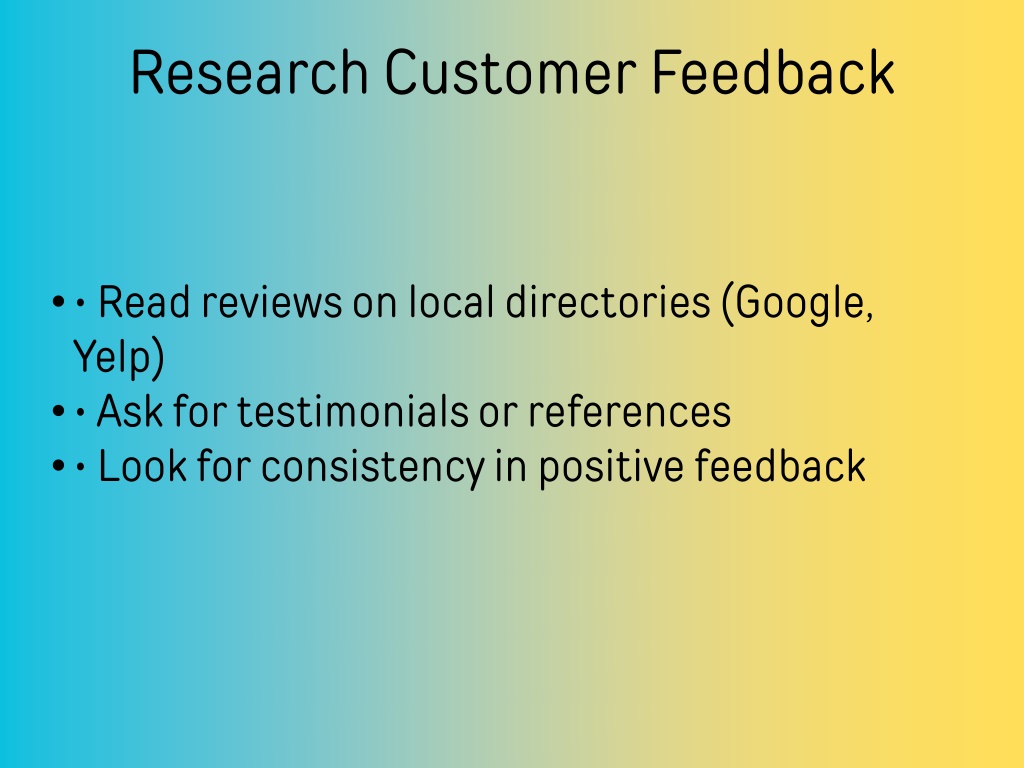 Research Customer Feedback

• • Read reviews on local directories (Google, Yelp)
• • Ask for testimonials or references
• • Look for consistency in positive feedback